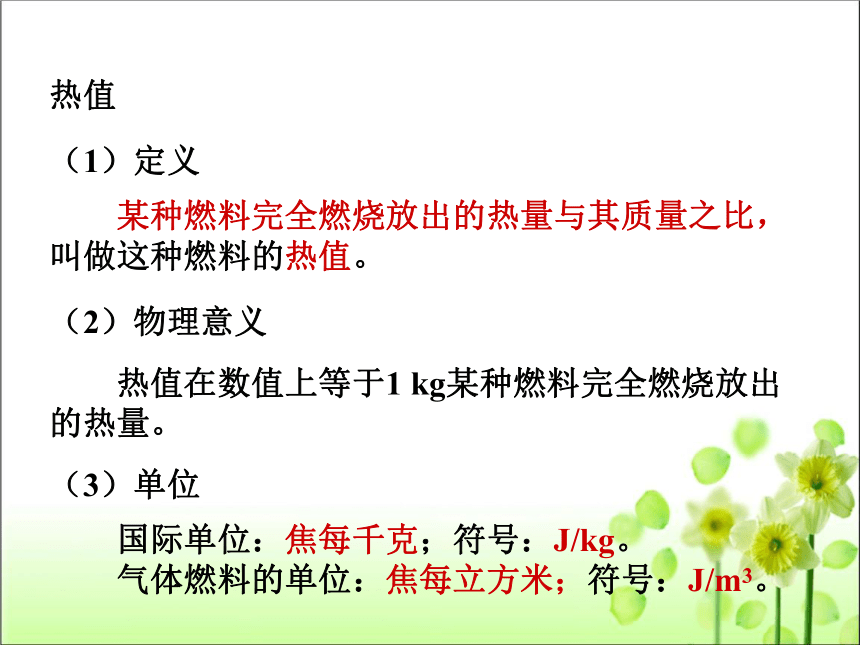 热值

（1）定义

某种燃料完全燃烧放出的热量与其质量之比，叫做这种燃料的热值。

（2）物理意义

热值在数值上等于1 kg某种燃料完全燃烧放出的热量。

（3）单位

国际单位：焦每千克；符号：J/kg。
气体燃料的单位：焦每立方米；符号：$J/m^3$。